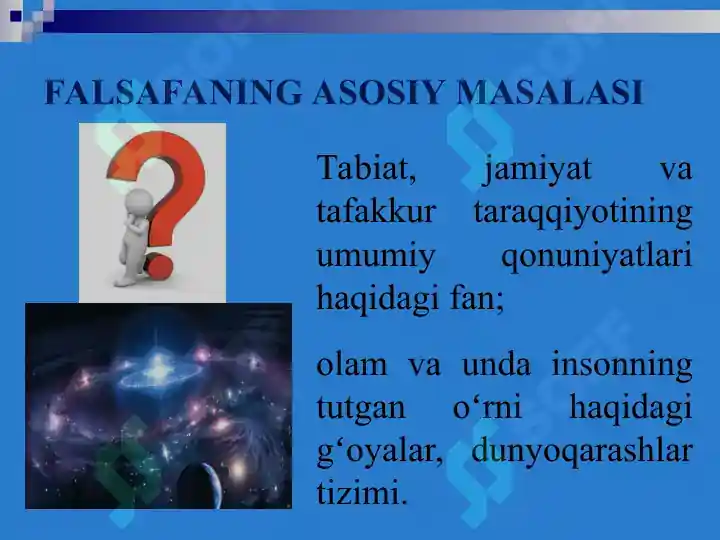 FALSAFANING ASOSIY MASALASI

Tabiat, jamiyat va tafakkur taraqqiyotining umumiy qonuniyatlari haqidagi fan;

olam va unda insonning tutgan o‘rni haqidagi g‘oyalar, dunyoqarashlar tizimi.